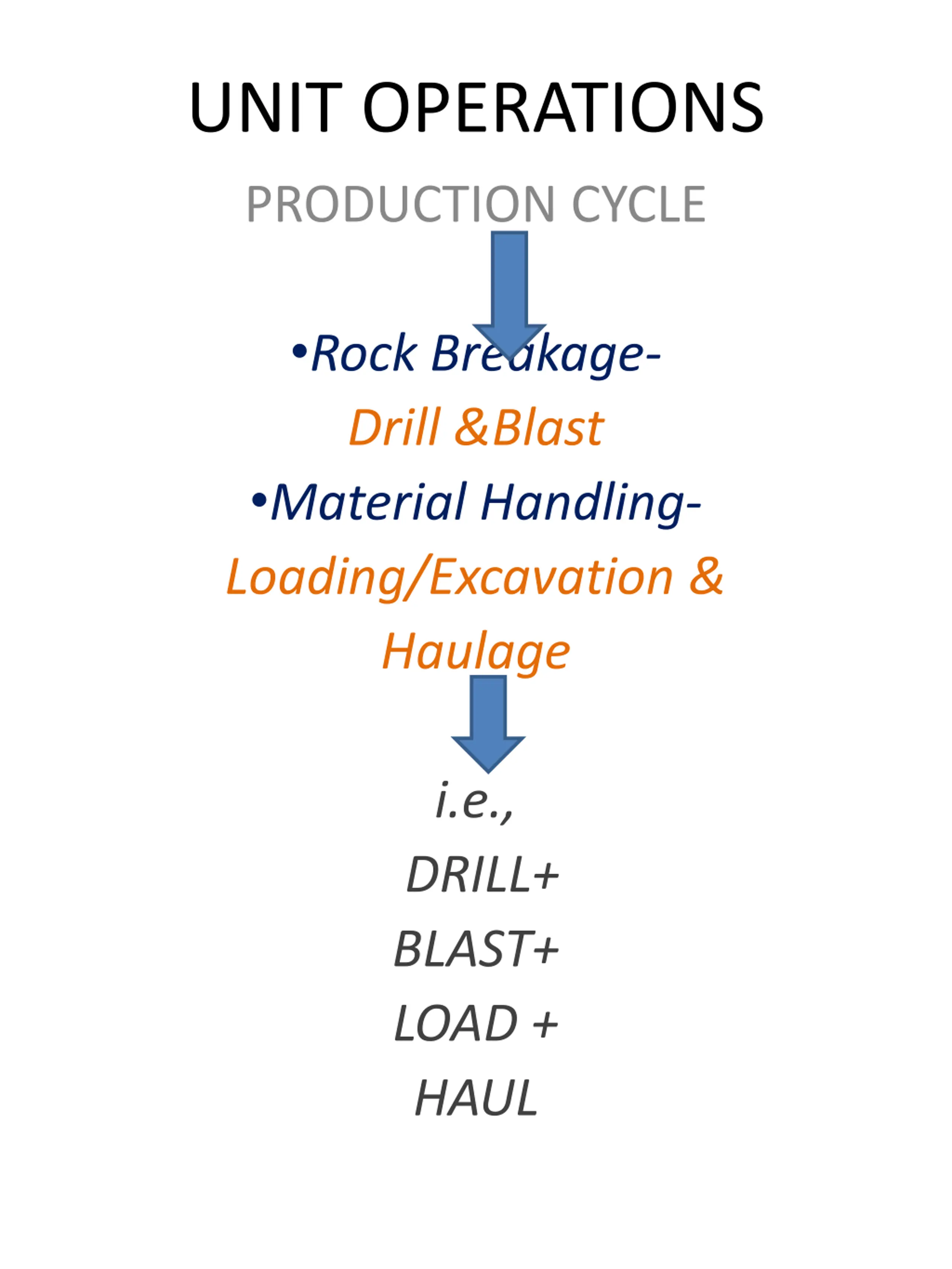 UNIT OPERATIONS

PRODUCTION CYCLE

• Rock Breakage-
Drill &Blast
• Material Handling-
Loading/Excavation &
Haulage

i.e.,
DRILL+
BLAST+
LOAD +
HAUL